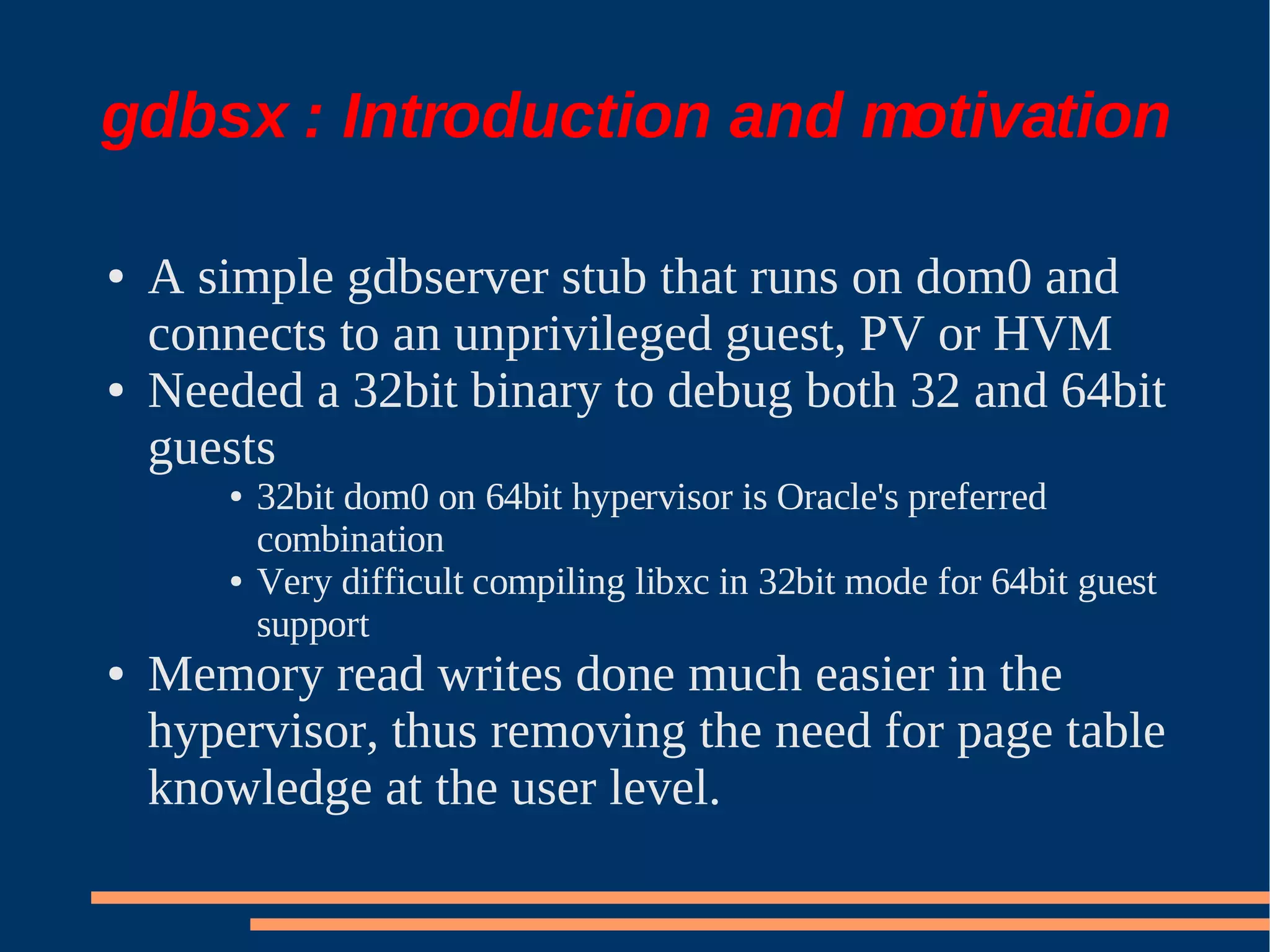 gdbsx : Introduction and motivation

• A simple gdbserver stub that runs on dom0 and connects to an unprivileged guest, PV or HVM
• Needed a 32bit binary to debug both 32 and 64bit guests
  • 32bit dom0 on 64bit hypervisor is Oracle's preferred combination
  • Very difficult compiling libxc in 32bit mode for 64bit guest support
• Memory read writes done much easier in the hypervisor, thus removing the need for page table knowledge at the user level.